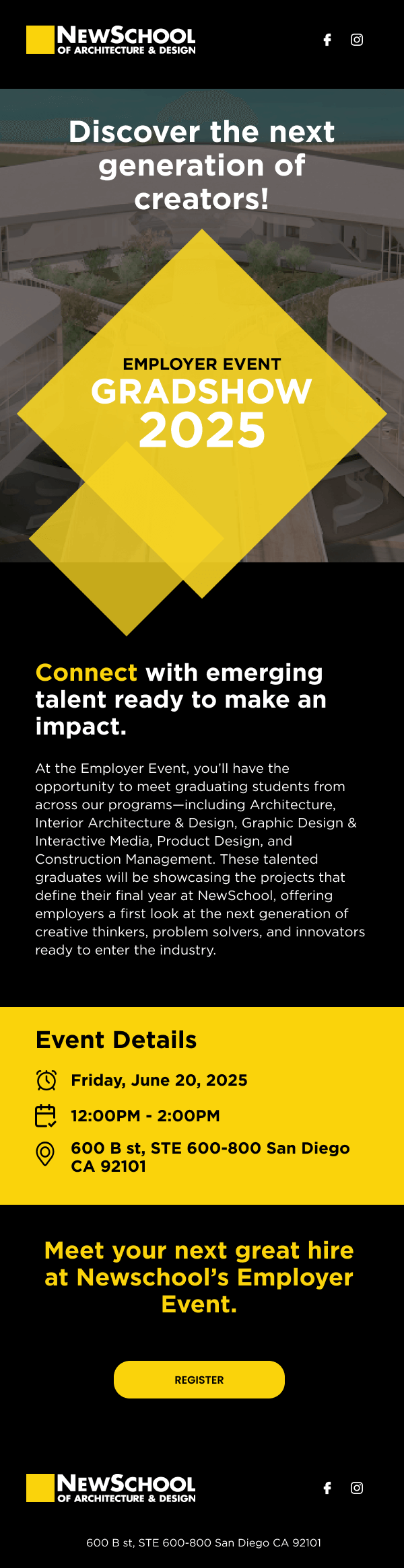 NEWSCHOOL
OF ARCHITECTURE & DESIGN

Discover the next generation of creators!

EMPLOYER EVENT
GRADSHOW
2025

Connect with emerging talent ready to make an impact.

At the Employer Event, you'll have the opportunity to meet graduating students from across our programs—including Architecture, Interior Architecture & Design, Graphic Design & Interactive Media, Product Design, and Construction Management. These talented graduates will be showcasing the projects that define their final year at NewSchool, offering employers a first look at the next generation of creative thinkers, problem solvers, and innovators ready to enter the industry.

Event Details

Friday, June 20, 2025

12:00PM - 2:00PM

600 B st, STE 600-800 San Diego CA 92101

Meet your next great hire at Newschool's Employer Event.

REGISTER

NEWSCHOOL
OF ARCHITECTURE & DESIGN

600 B st, STE 600-800 San Diego CA 92101